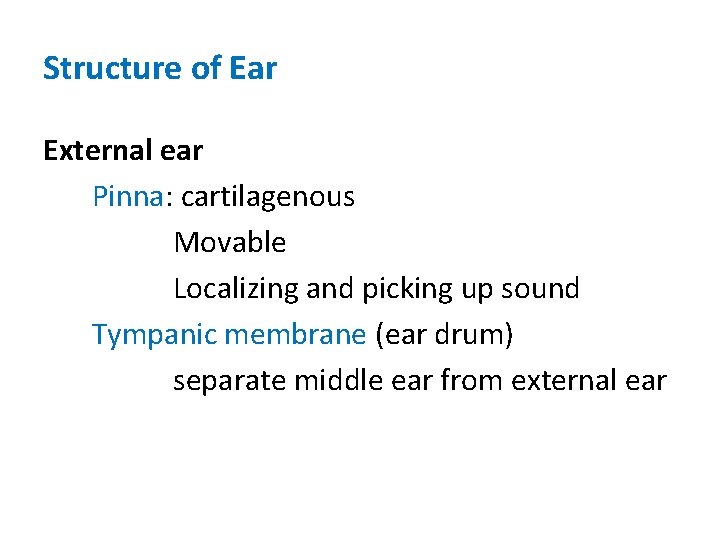 Structure of Ear

External ear

Pinna: cartilagenous

Movable

Localizing and picking up sound

Tympanic membrane (ear drum)

separate middle ear from external ear